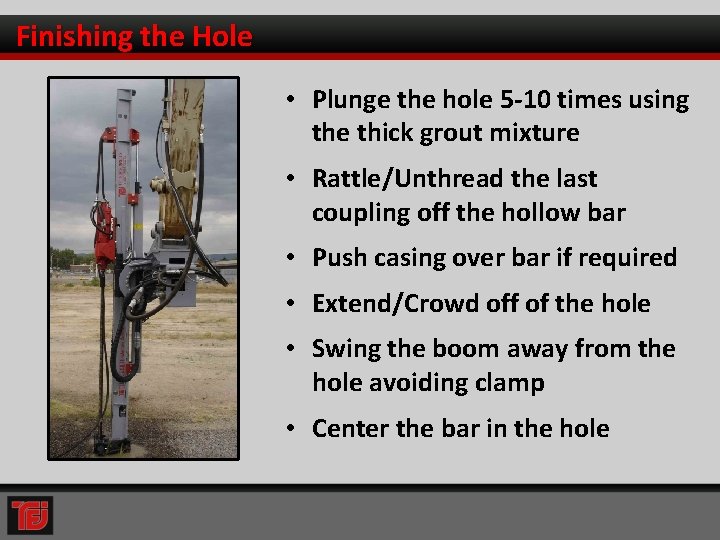 Finishing the Hole

• Plunge the hole 5-10 times using the thick grout mixture

• Rattle/Unthread the last coupling off the hollow bar

• Push casing over bar if required

• Extend/Crowd off of the hole

• Swing the boom away from the hole avoiding clamp

• Center the bar in the hole

TEI